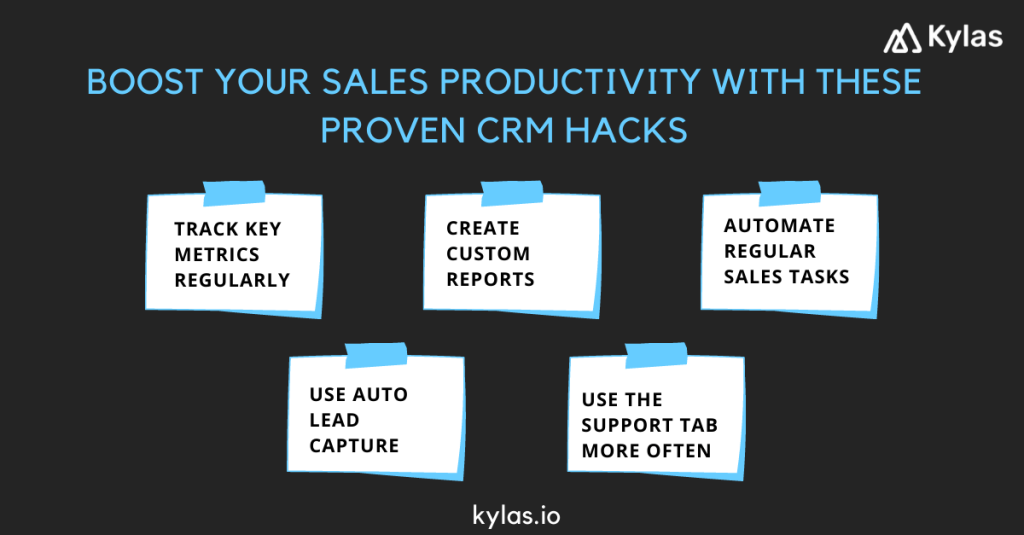 Kylas

BOOST YOUR SALES PRODUCTIVITY WITH THESE PROVEN CRM HACKS

TRACK KEY METRICS REGULARLY

CREATE CUSTOM REPORTS

AUTOMATE REGULAR SALES TASKS

USE AUTO LEAD CAPTURE

USE THE SUPPORT TAB MORE OFTEN

kylas.io